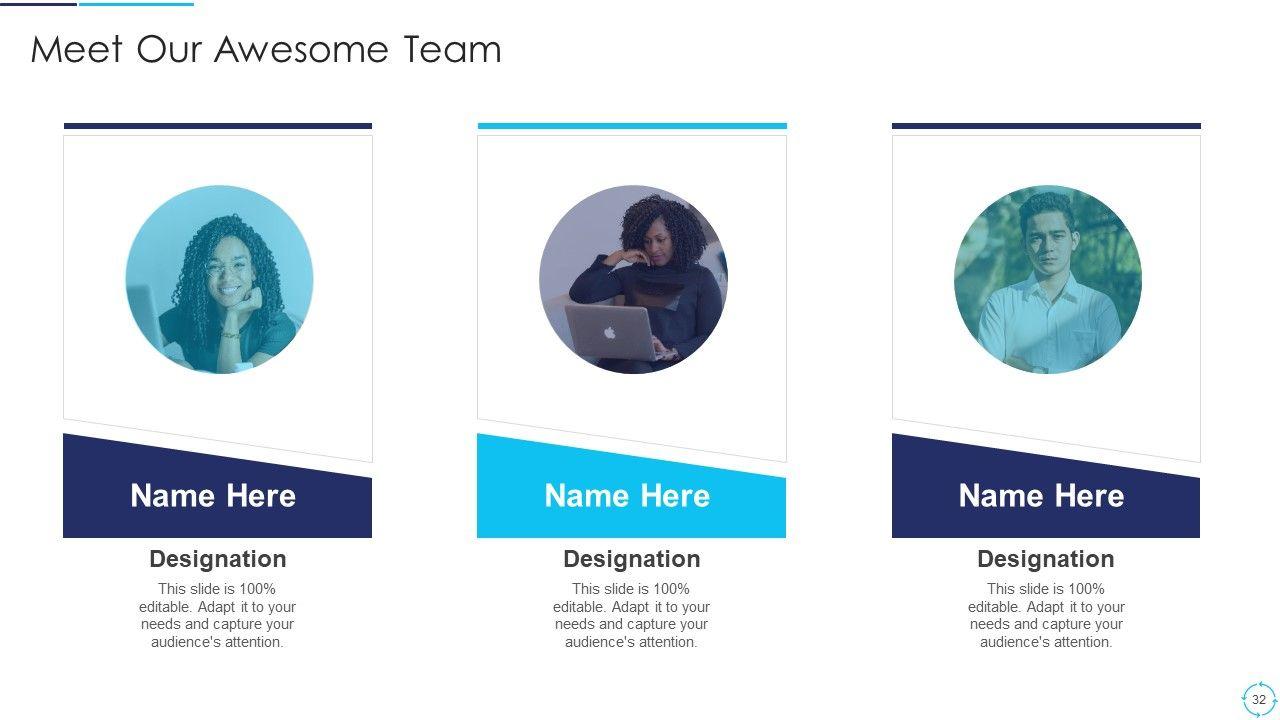 Meet Our Awesome Team

Name Here

Designation

This slide is 100% editable. Adapt it to your needs and capture your audience's attention.

Name Here

Designation

This slide is 100% editable. Adapt it to your needs and capture your audience's attention.

Name Here

Designation

This slide is 100% editable. Adapt it to your needs and capture your audience's attention.

32